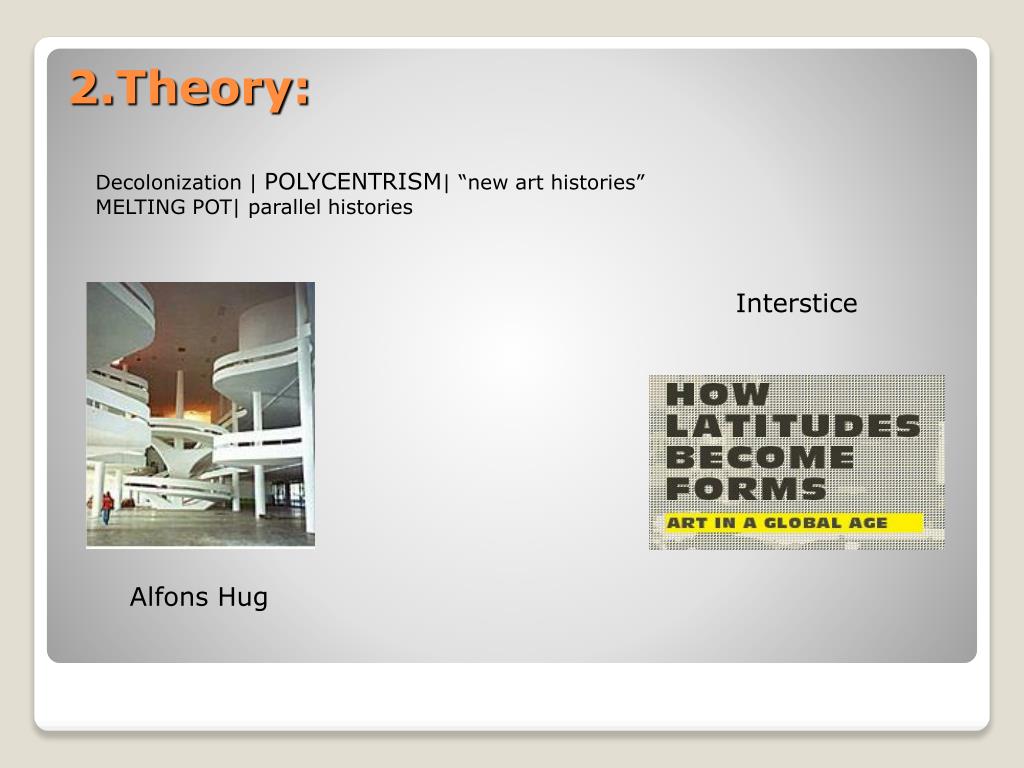 2.Theory:

Decolonization | POLYCENTRISM| “new art histories”
MELTING POT| parallel histories

Interstice

HOW LATITUDES BECOME FORMS

ART IN A GLOBAL AGE

Alfons Hug